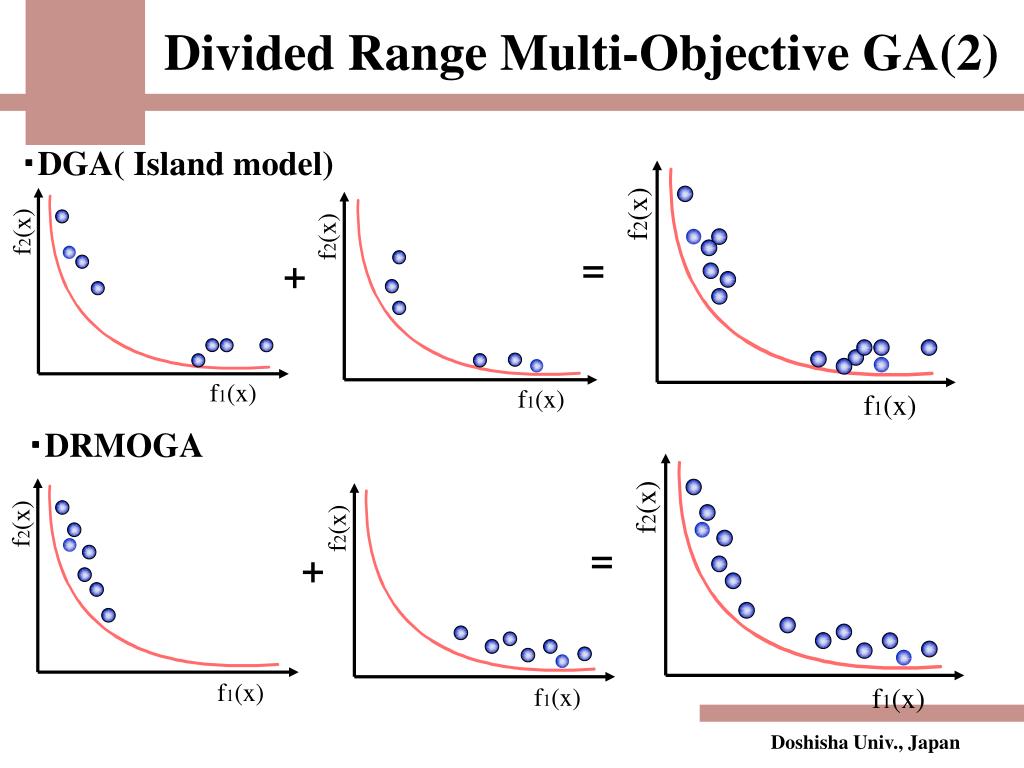 Divided Range Multi-Objective GA(2)

･DGA( Island model)

$f_2(x)$

$f_1(x)$

+

$f_2(x)$

$f_1(x)$

=

$f_2(x)$

$f_1(x)$

･DRMOGA

$f_2(x)$

$f_1(x)$

+

$f_2(x)$

$f_1(x)$

=

$f_2(x)$

$f_1(x)$

Doshisha Univ., Japan